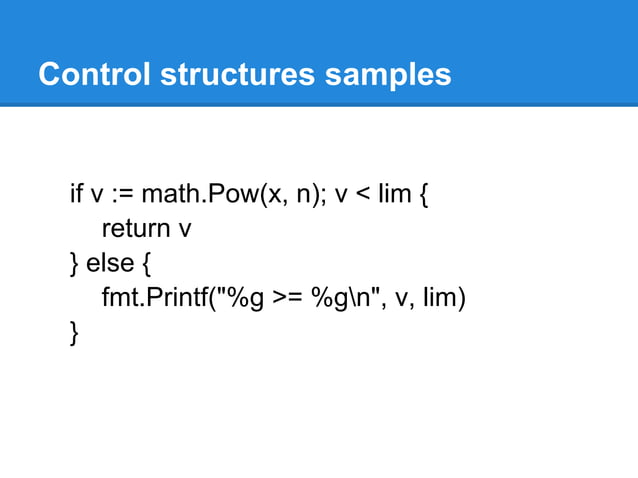 Control structures samples

if v := math.Pow(x, n); v < lim {
    return v
} else {
    fmt.Printf("%g >= %g\n", v, lim)
}